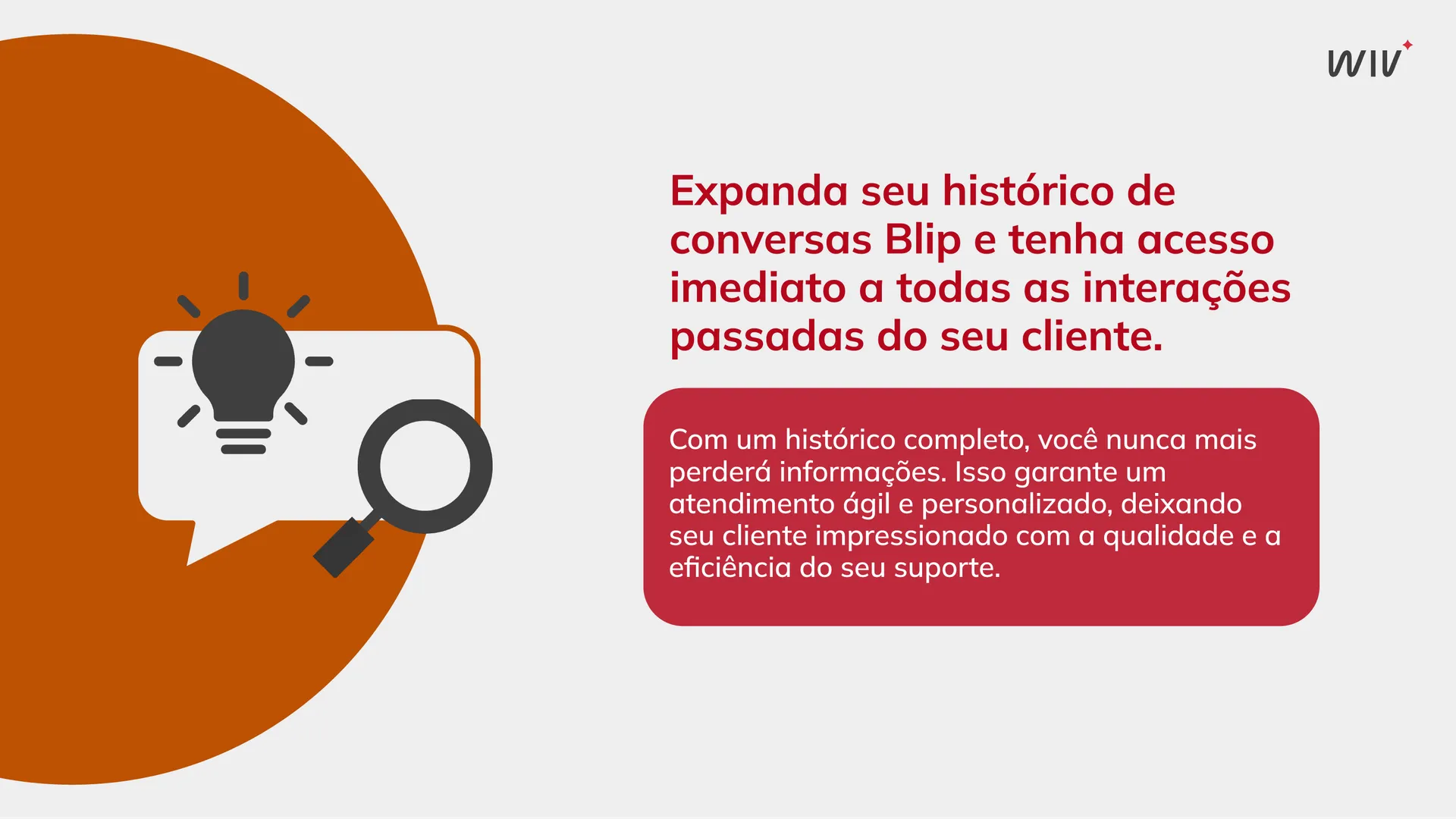 WIV

Expanda seu histórico de conversas Blip e tenha acesso imediato a todas as interações passadas do seu cliente.

Com um histórico completo, você nunca mais perderá informações. Isso garante um atendimento ágil e personalizado, deixando seu cliente impressionado com a qualidade e a eficiência do seu suporte.